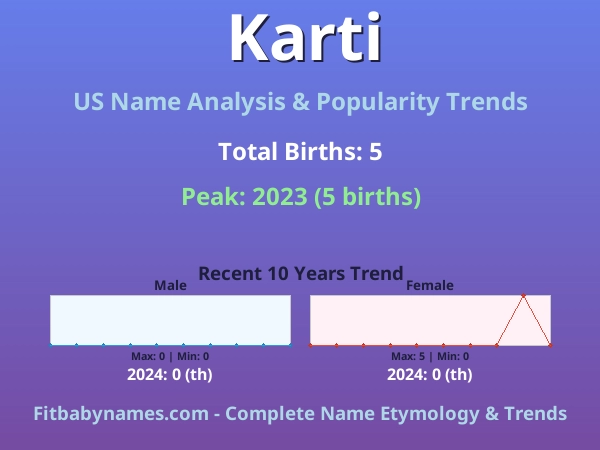 Karti

US Name Analysis & Popularity Trends

Total Births: 5

Peak: 2023 (5 births)

Recent 10 Years Trend

Male

Max: 0 | Min: 0

2024: 0 (th)

Female

Max: 5 | Min: 0

2024: 0 (th)

Fitbabynames.com - Complete Name Etymology & Trends